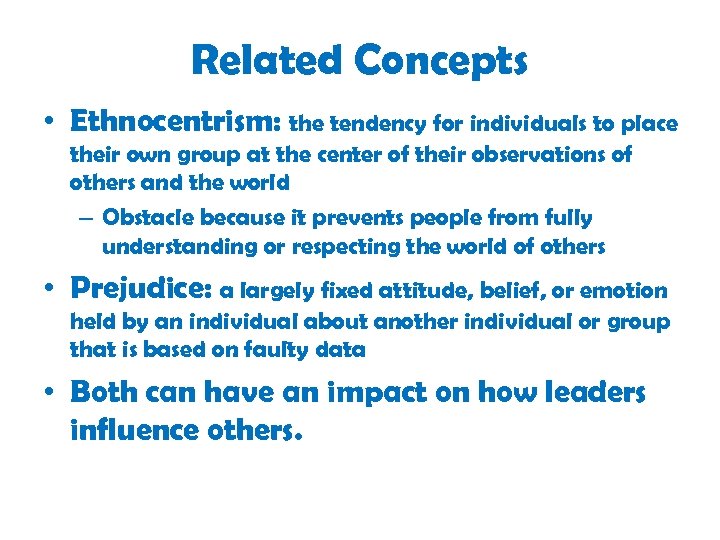 Related Concepts

• Ethnocentrism: the tendency for individuals to place their own group at the center of their observations of others and the world

– Obstacle because it prevents people from fully understanding or respecting the world of others

• Prejudice: a largely fixed attitude, belief, or emotion held by an individual about another individual or group that is based on faulty data

• Both can have an impact on how leaders influence others.